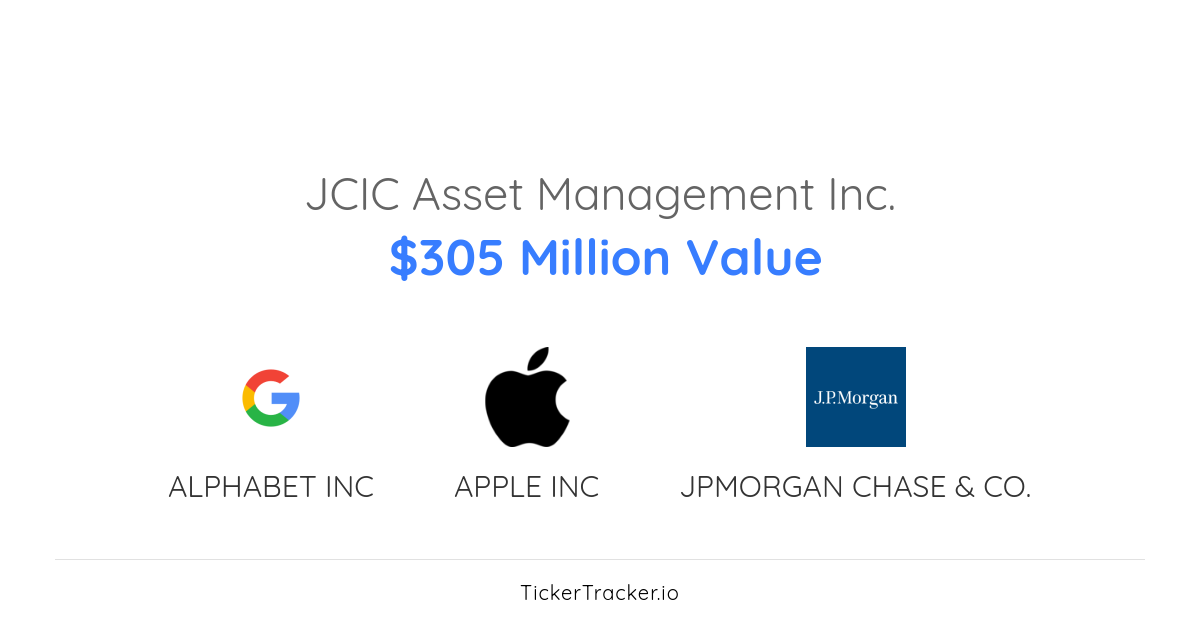 JCIC Asset Management Inc.
$305 Million Value

G

ALPHABET INC

APPLE INC

J.P.Morgan

JPMORGAN CHASE & CO.

TickerTracker.io